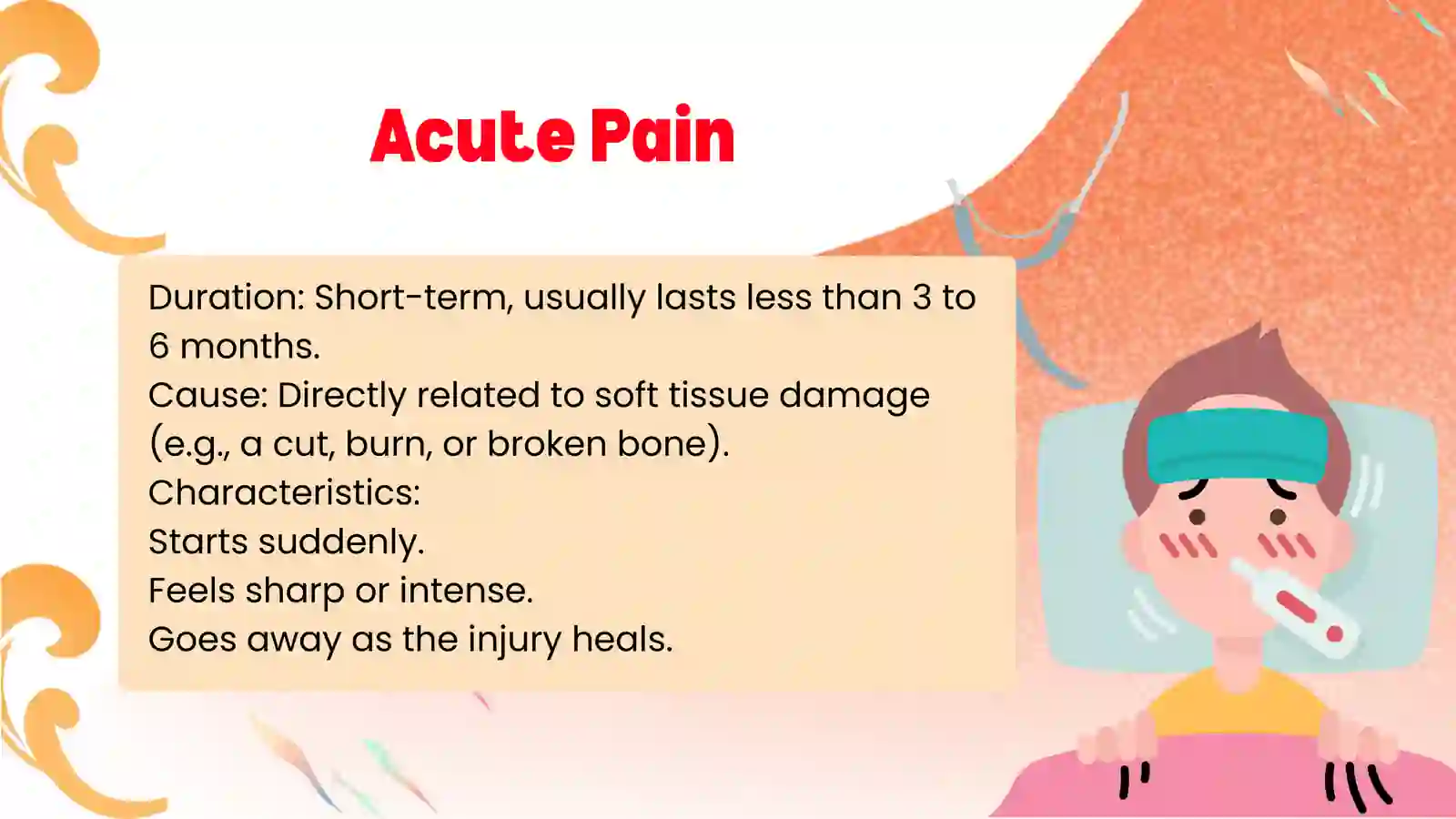 Acute Pain

Duration: Short-term, usually lasts less than 3 to 6 months.

Cause: Directly related to soft tissue damage (e.g., a cut, burn, or broken bone).

Characteristics:

Starts suddenly.

Feels sharp or intense.

Goes away as the injury heals.